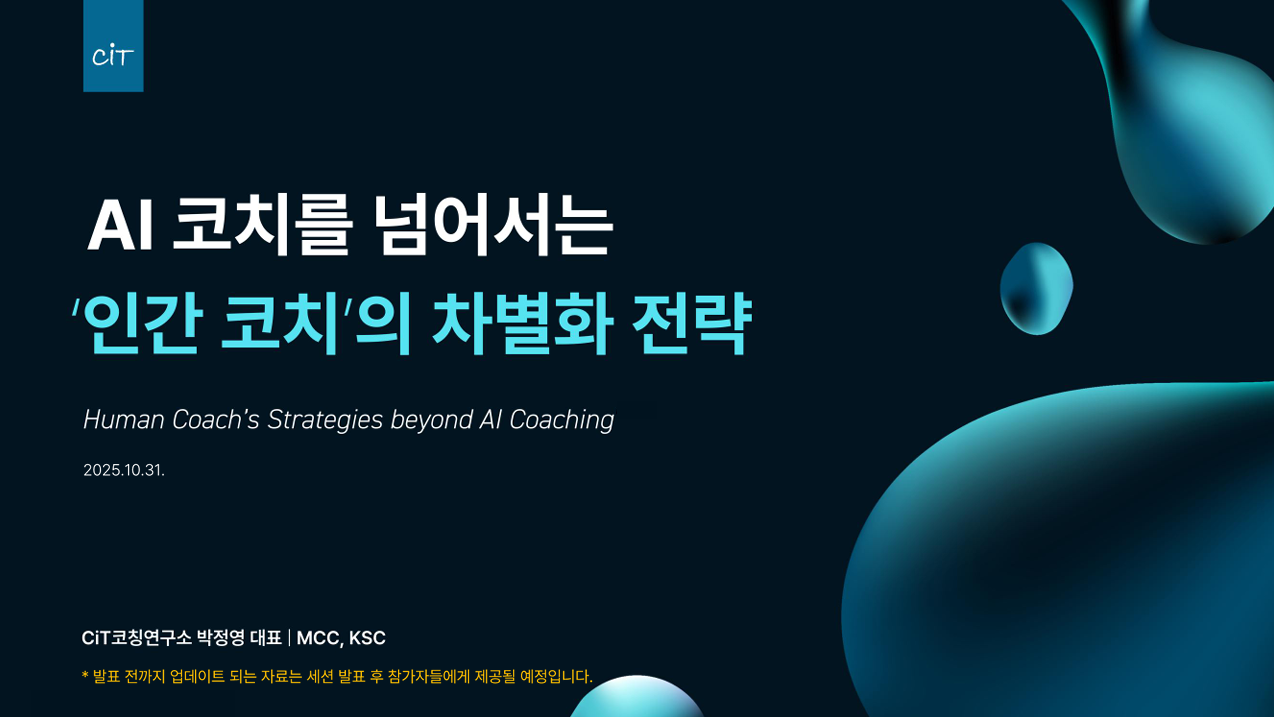 CiT

AI 코치를 넘어서는

'인간 코치'의 차별화 전략

Human Coach's Strategies beyond AI Coaching

2025.10.31.

CiT코칭연구소 박정영 대표 | MCC, KSC

* 발표 전까지 업데이트 되는 자료는 세션 발표 후 참가자들에게 제공될 예정입니다.